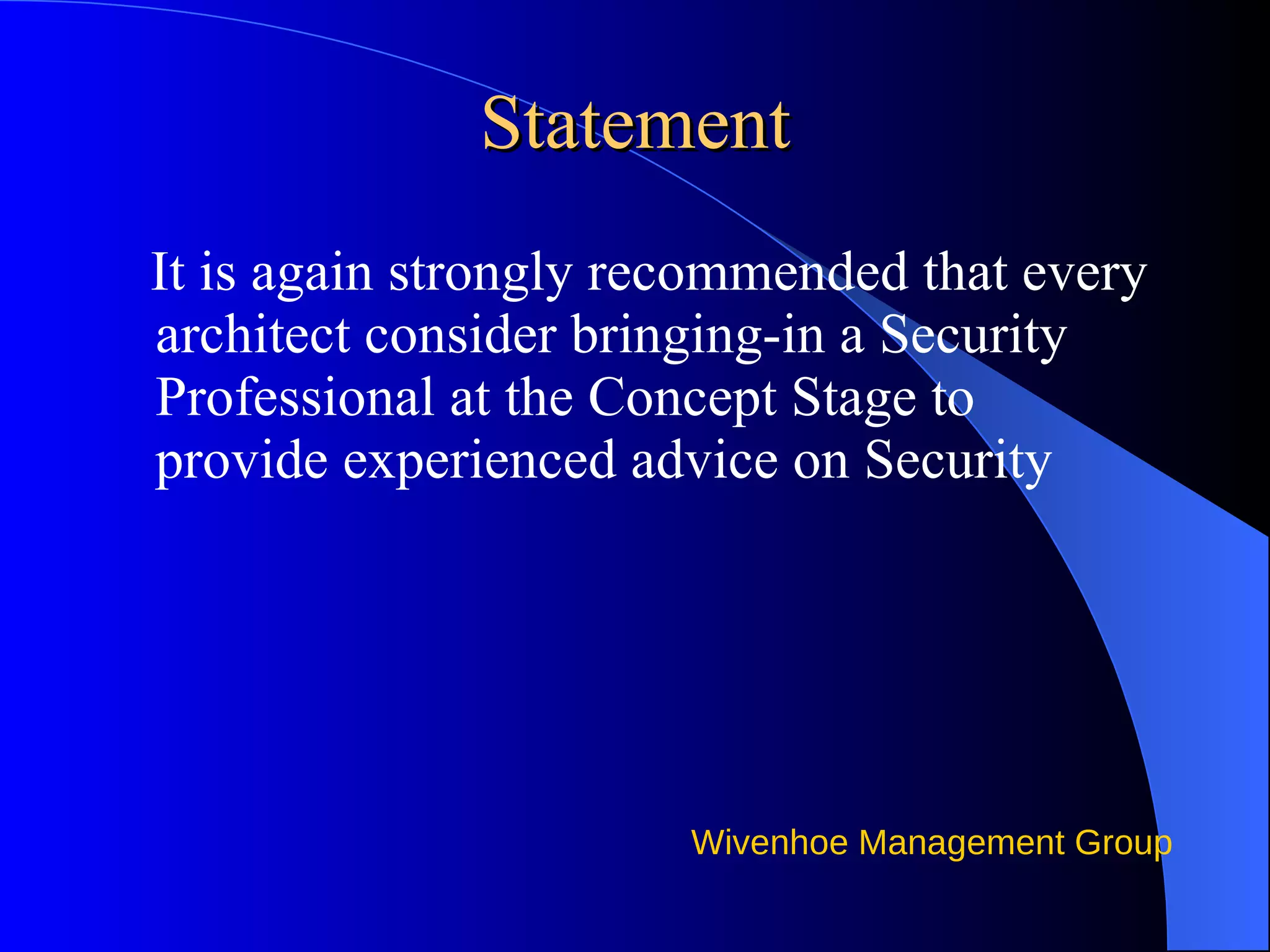 Statement

It is again strongly recommended that every architect consider bringing-in a Security Professional at the Concept Stage to provide experienced advice on Security

Wivenhoe Management Group